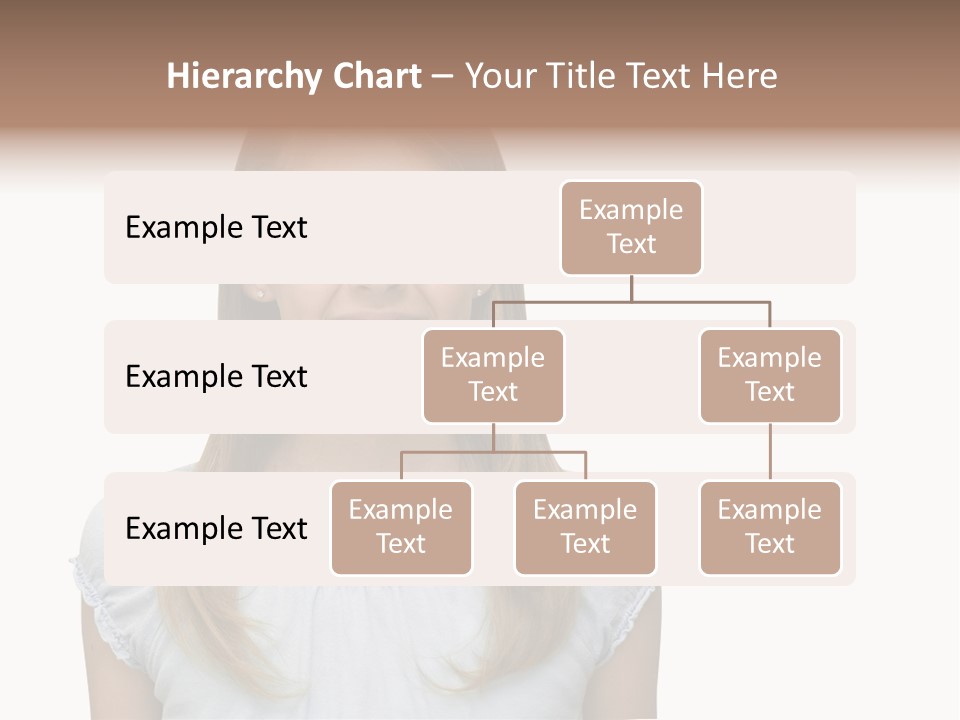 Hierarchy Chart – Your Title Text Here

Example Text

Example Text

Example Text

Example Text

Example Text

Example Text

Example Text

Example Text

Example Text